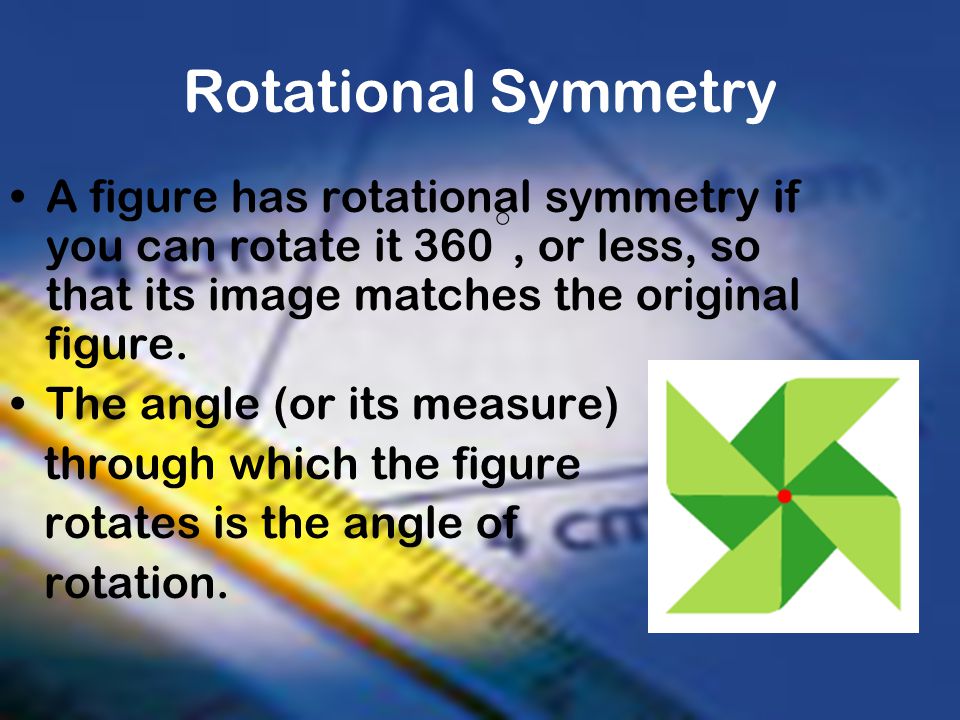 Rotational Symmetry

• A figure has rotational symmetry if you can rotate it $360^\circ$, or less, so that its image matches the original figure.

• The angle (or its measure) through which the figure rotates is the angle of rotation.